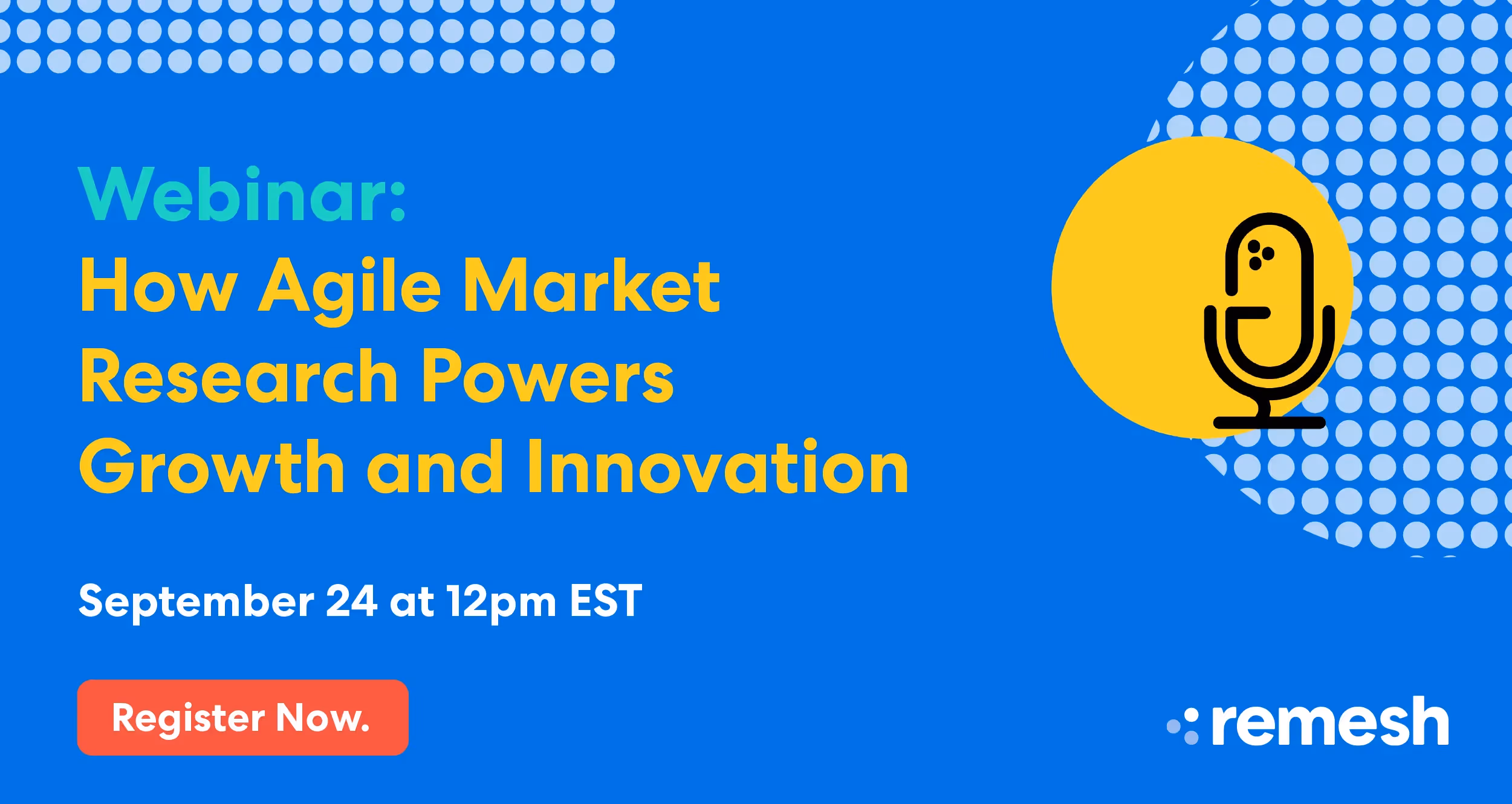 Webinar:
How Agile Market Research Powers Growth and Innovation

September 24 at 12pm EST

Register Now.

remesh